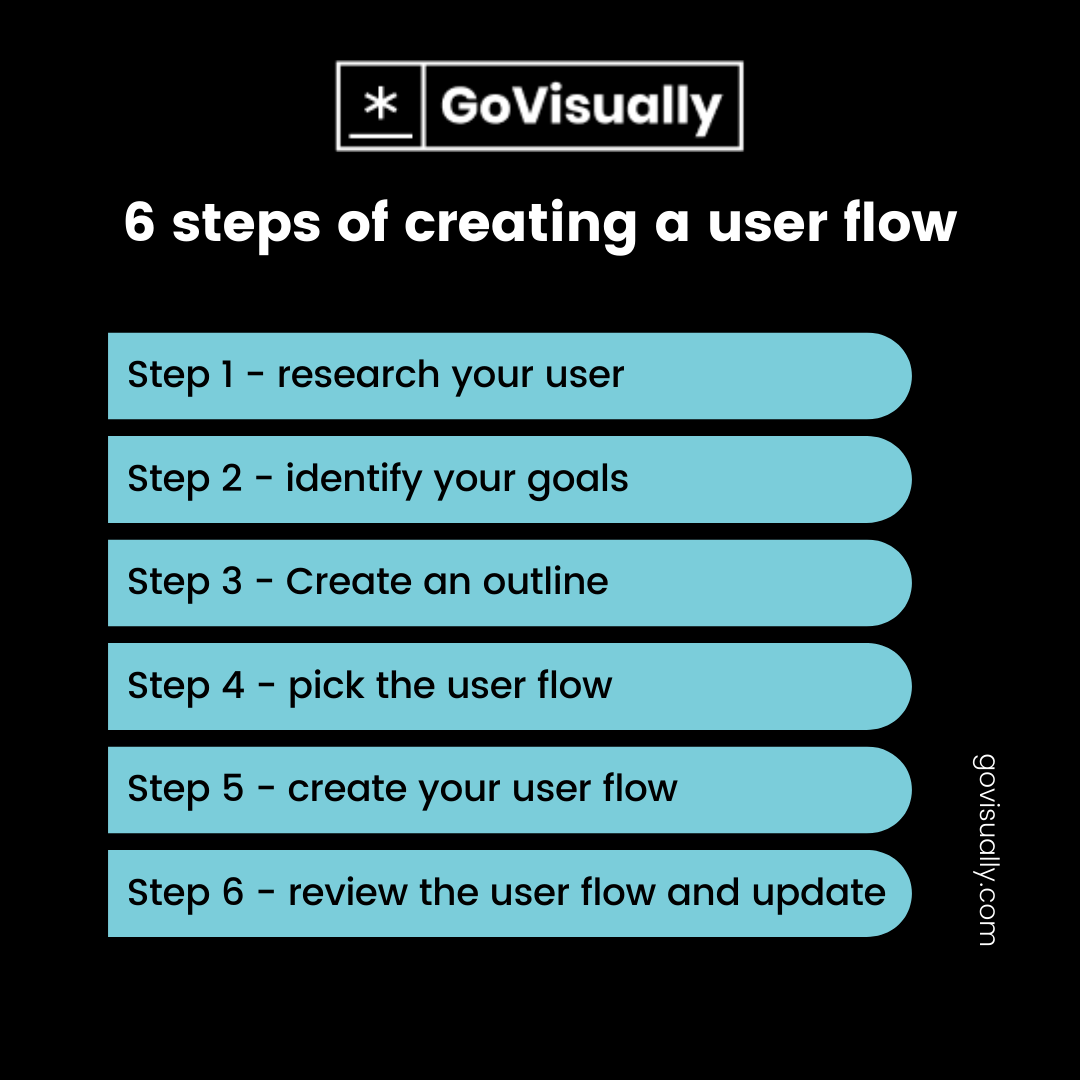 * GoVisually

6 steps of creating a user flow

Step 1 - research your user

Step 2 - identify your goals

Step 3 - Create an outline

Step 4 - pick the user flow

Step 5 - create your user flow

Step 6 - review the user flow and update

govisually.com